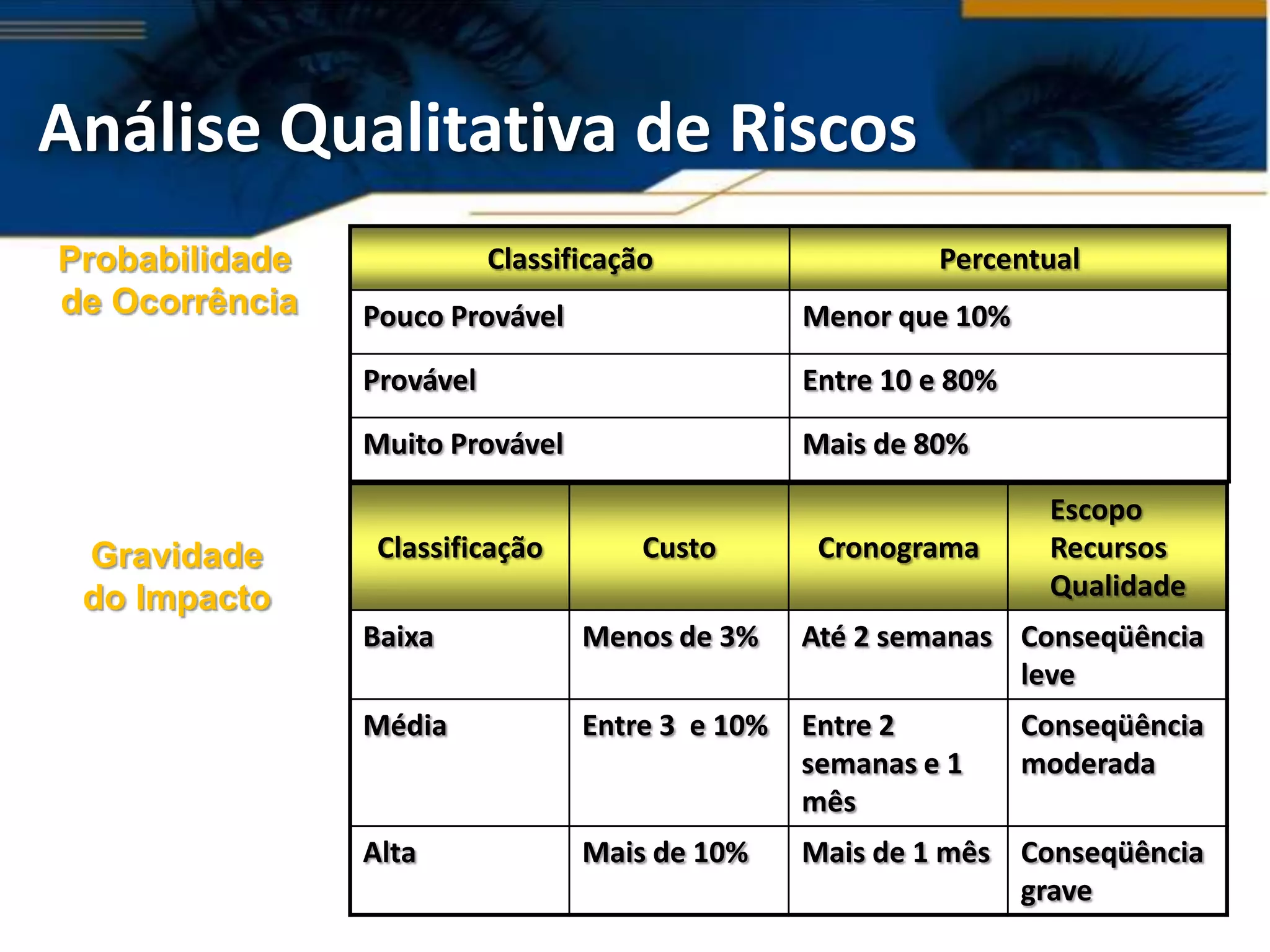 Análise Qualitativa de Riscos

Probabilidade de Ocorrência

| Classificação | Percentual |
|---|---|
| Pouco Provável | Menor que 10% |
| Provável | Entre 10 e 80% |
| Muito Provável | Mais de 80% |

Gravidade do Impacto

| Classificação | Custo | Cronograma | Escopo Recursos Qualidade |
|---|---|---|---|
| Baixa | Menos de 3% | Até 2 semanas | Conseqüência leve |
| Média | Entre 3 e 10% | Entre 2 semanas e 1 mês | Conseqüência moderada |
| Alta | Mais de 10% | Mais de 1 mês | Conseqüência grave |